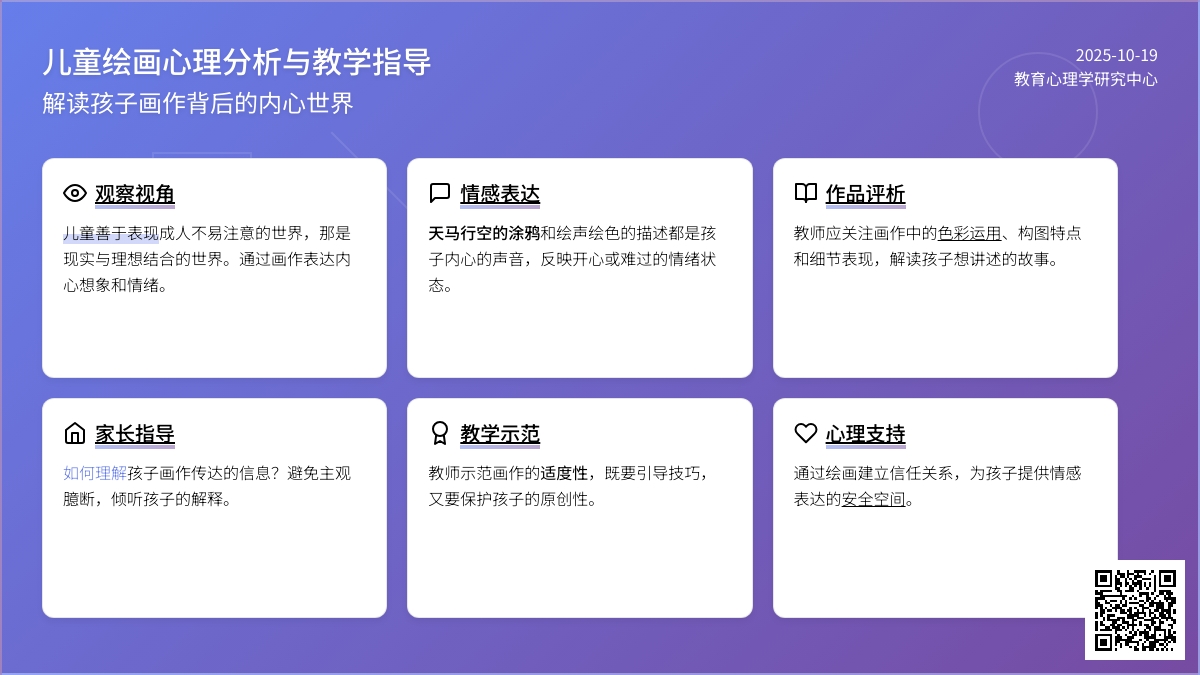 儿童绘画心理分析与教学指导
解读孩子画作背后的内心世界

2025-10-19
教育心理学研究中心

观察视角
儿童善于表现成人不易注意的世界，那是现实与理想结合的世界。通过画作表达内心想象和情绪。

情感表达
天马行空的涂鸦和绘声绘色的描述都是孩子内心的声音，反映开心或难过的情绪状态。

作品评析
教师应关注画作中的色彩运用、构图特点和细节表现，解读孩子想讲述的故事。

家长指导
如何理解孩子画作传达的信息？避免主观臆断，倾听孩子的解释。

教学示范
教师示范画作的适度性，既要引导技巧，又要保护孩子的原创性。

心理支持
通过绘画建立信任关系，为孩子提供情感表达的安全空间。